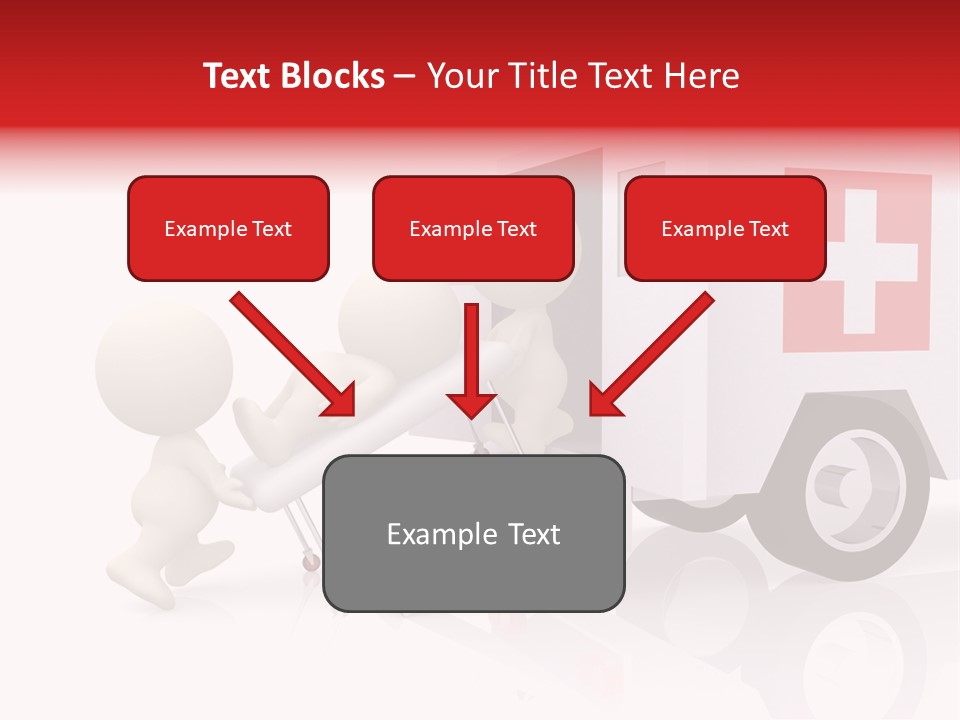 Text Blocks – Your Title Text Here

Example Text

Example Text

Example Text

Example Text